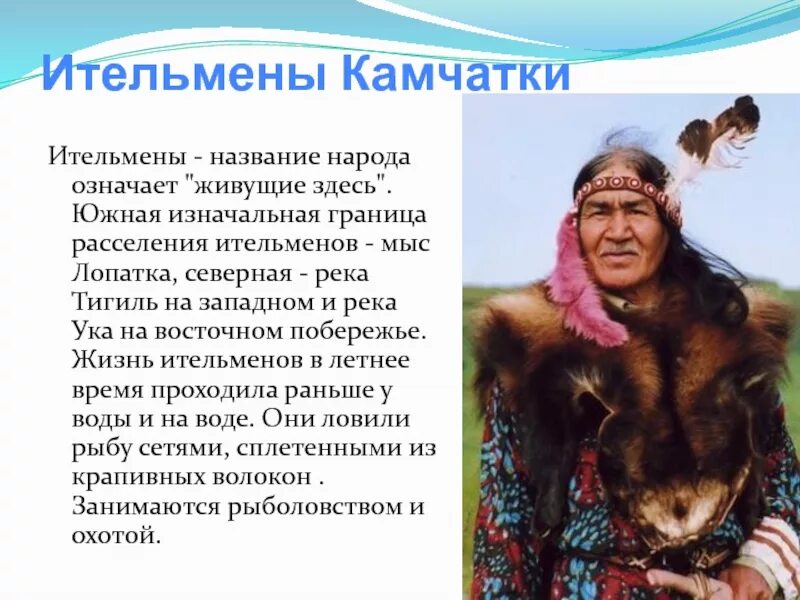 Ительмены Камчатки

Ительмены - название народа означает "живущие здесь". Южная изначальная граница расселения ительменов - мыс Лопатка, северная - река Тигиль на западном и река Ука на восточном побережье. Жизнь ительменов в летнее время проходила раньше у воды и на воде. Они ловили рыбу сетями, сплетенными из крапивных волокон . Занимаются рыболовством и охотой.